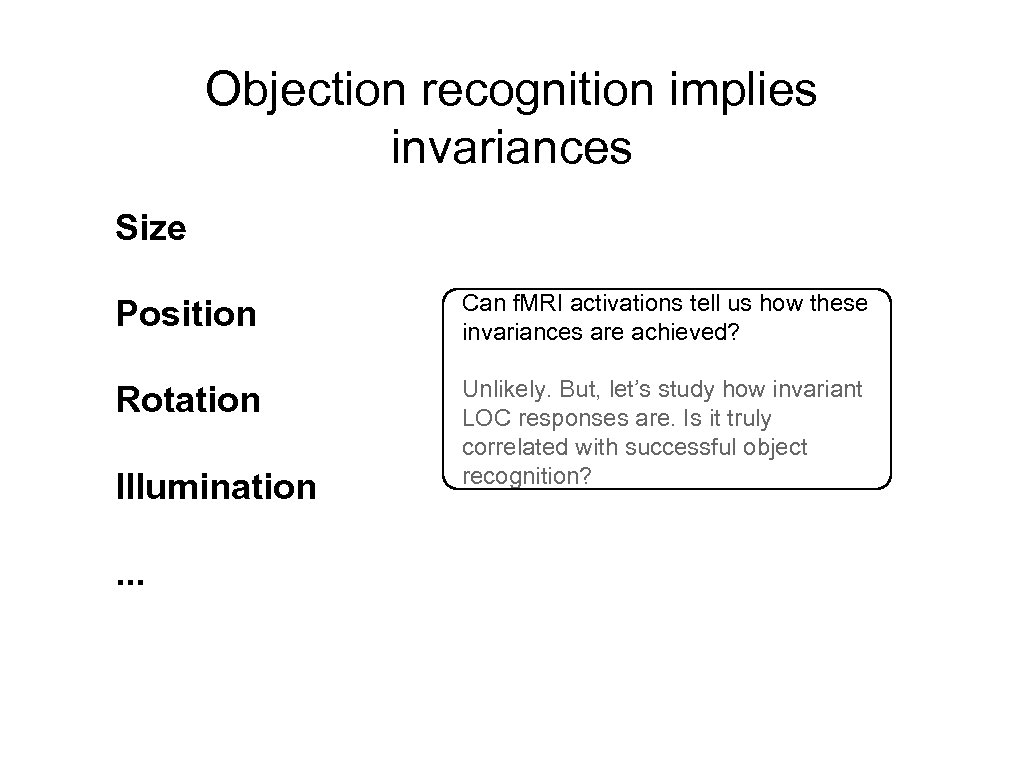 Objection recognition implies invariances

Size

Position

Rotation

Illumination

...

Can fMRI activations tell us how these invariances are achieved?

Unlikely. But, let's study how invariant LOC responses are. Is it truly correlated with successful object recognition?